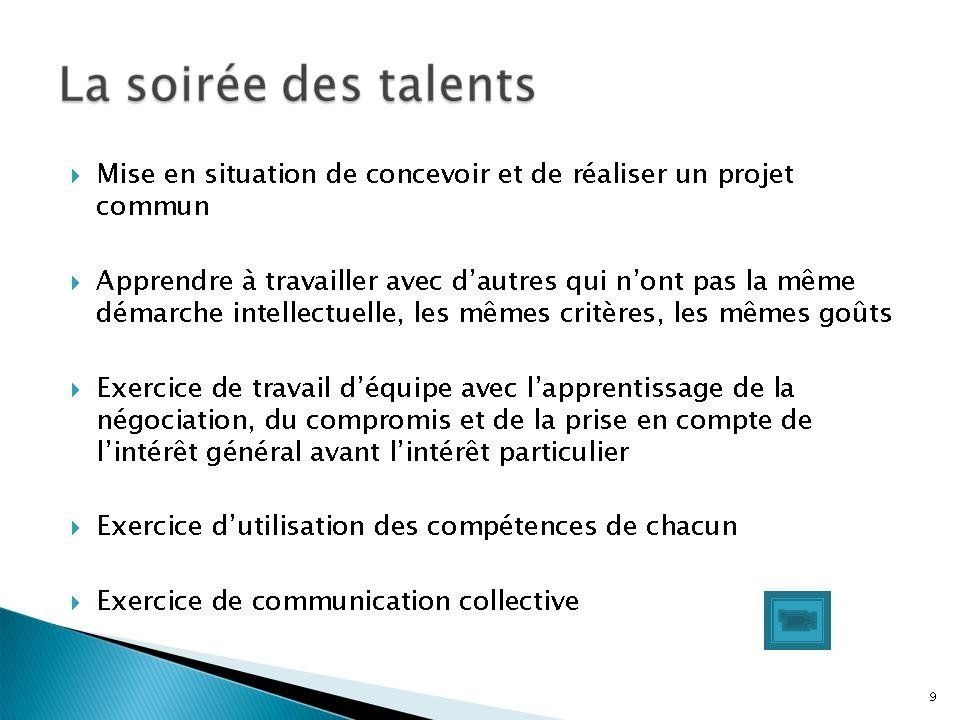 La soirée des talents

Mise en situation de concevoir et de réaliser un projet commun

Apprendre à travailler avec d'autres qui n'ont pas la même démarche intellectuelle, les mêmes critères, les mêmes goûts

Exercice de travail d'équipe avec l'apprentissage de la négociation, du compromis et de la prise en compte de l'intérêt général avant l'intérêt particulier

Exercice d'utilisation des compétences de chacun

Exercice de communication collective

9